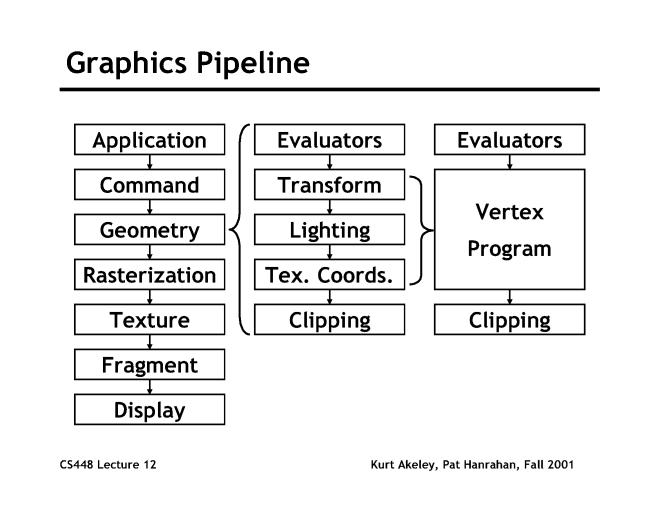 Graphics Pipeline

Application
Command
Geometry
Rasterization
Texture
Fragment
Display

Evaluators
Transform
Lighting
Tex. Coords.
Clipping

Evaluators
Vertex Program
Clipping

CS448 Lecture 12

Kurt Akeley, Pat Hanrahan, Fall 2001